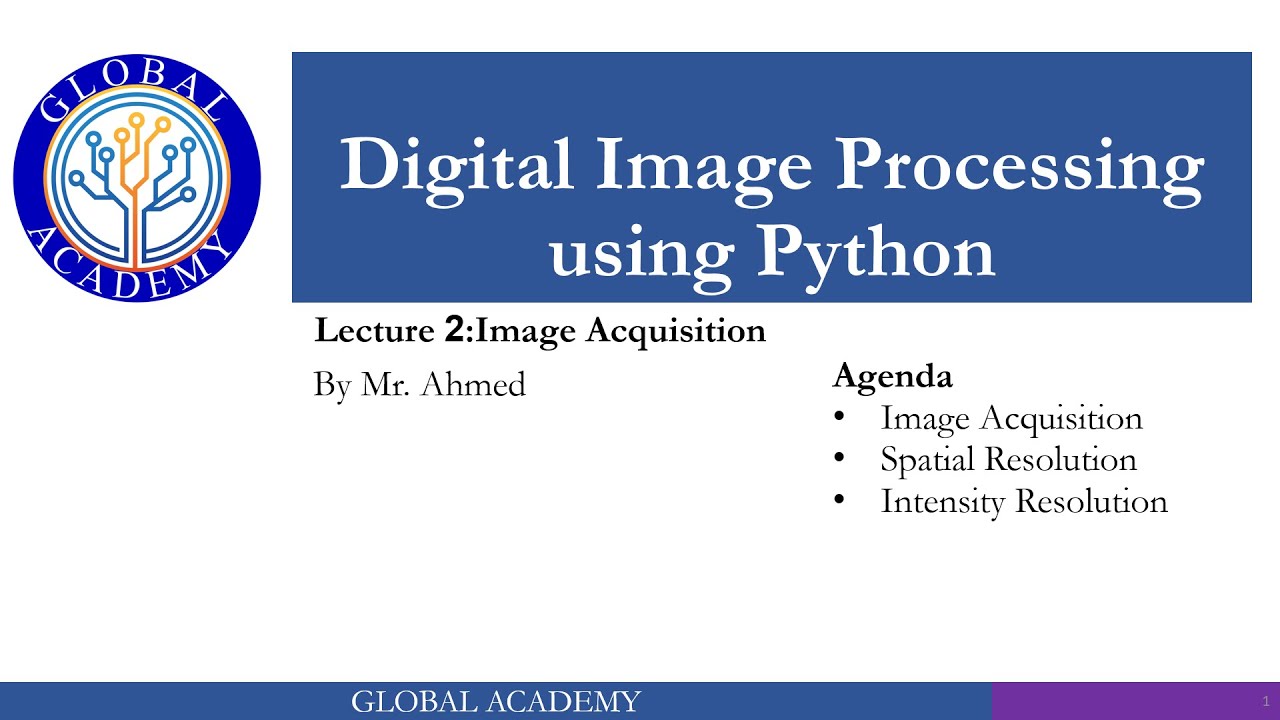 GLOBAL ACADEMY

Digital Image Processing using Python

Lecture 2:Image Acquisition

By Mr. Ahmed

Agenda
• Image Acquisition
• Spatial Resolution
• Intensity Resolution

GLOBAL ACADEMY

1